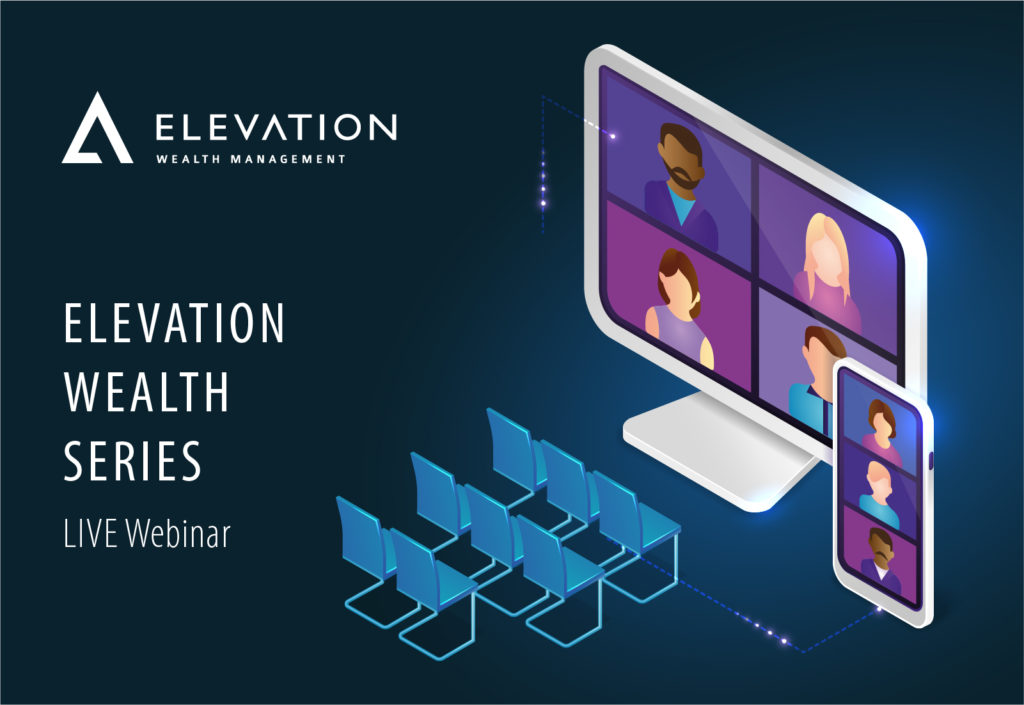 ELEVATION
WEALTH MANAGEMENT

ELEVATION
WEALTH
SERIES
LIVE Webinar